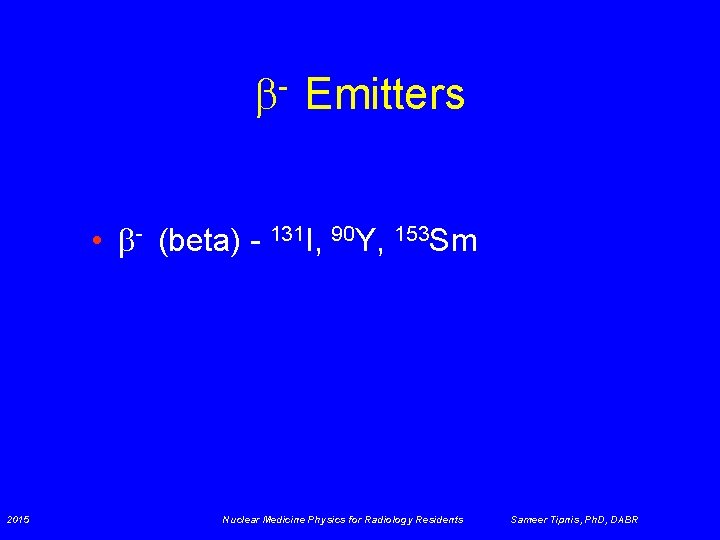 $\beta^-$ Emitters

• $\beta^-$ (beta) - $^{131}I$, $^{90}Y$, $^{153}Sm$

2015

Nuclear Medicine Physics for Radiology Residents

Sameer Tipnis, PhD, DABR